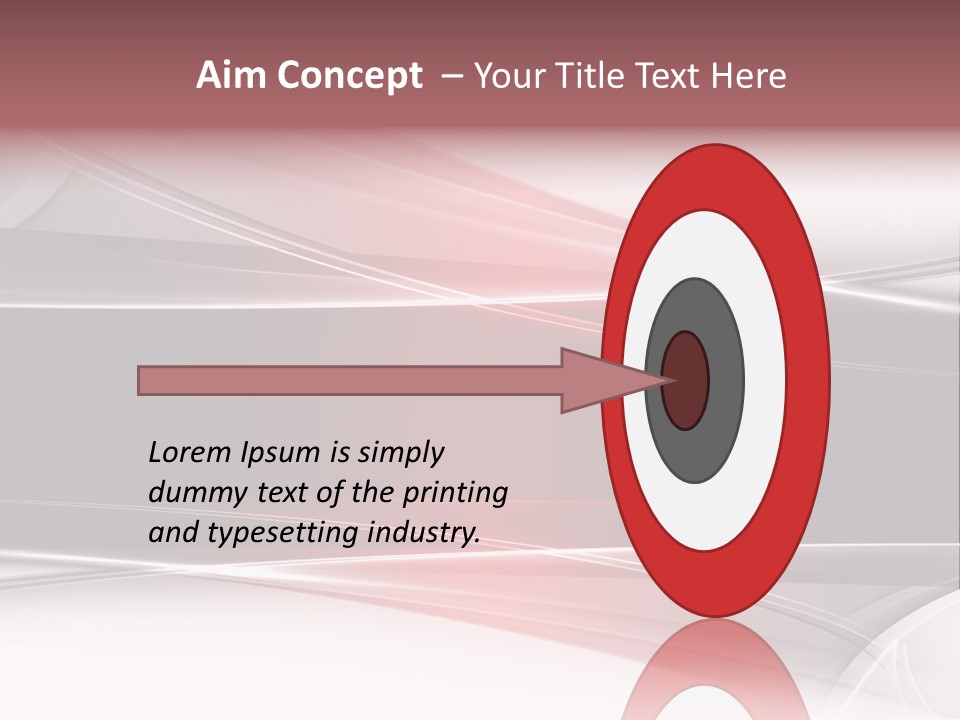 Aim Concept – Your Title Text Here

Lorem Ipsum is simply dummy text of the printing and typesetting industry.